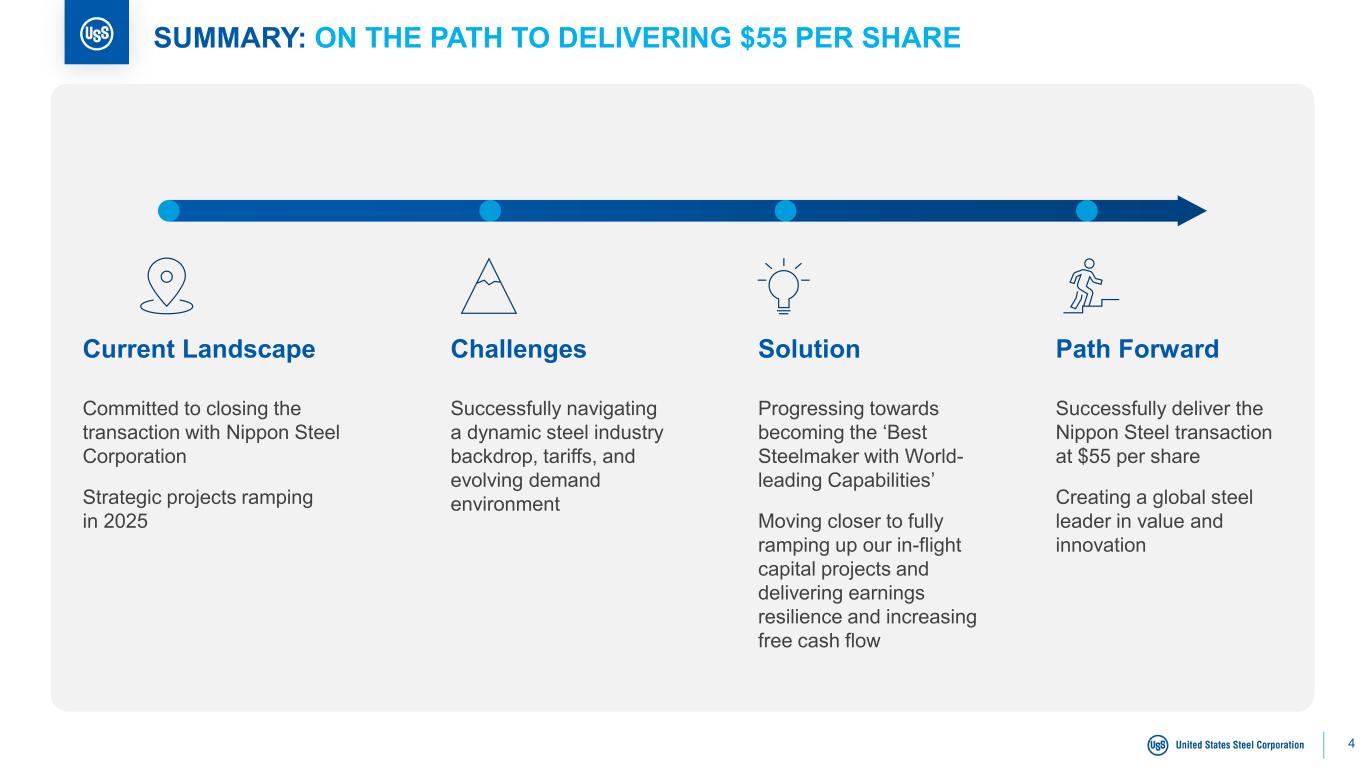 USS

SUMMARY: ON THE PATH TO DELIVERING $55 PER SHARE

Current Landscape

Committed to closing the transaction with Nippon Steel Corporation

Strategic projects ramping in 2025

Challenges

Successfully navigating a dynamic steel industry backdrop, tariffs, and evolving demand environment

Solution

Progressing towards becoming the ‘Best Steelmaker with World-leading Capabilities’

Moving closer to fully ramping up our in-flight capital projects and delivering earnings resilience and increasing free cash flow

Path Forward

Successfully deliver the Nippon Steel transaction at $55 per share

Creating a global steel leader in value and innovation

USS United States Steel Corporation

4